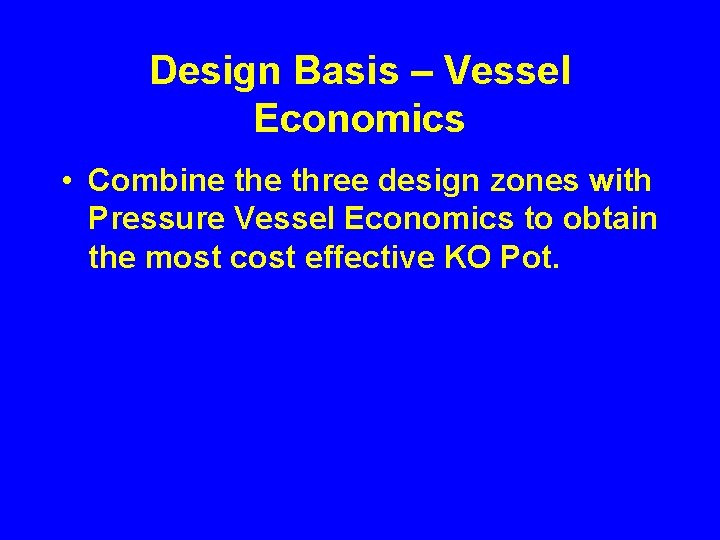 Design Basis – Vessel Economics

• Combine the three design zones with Pressure Vessel Economics to obtain the most cost effective KO Pot.